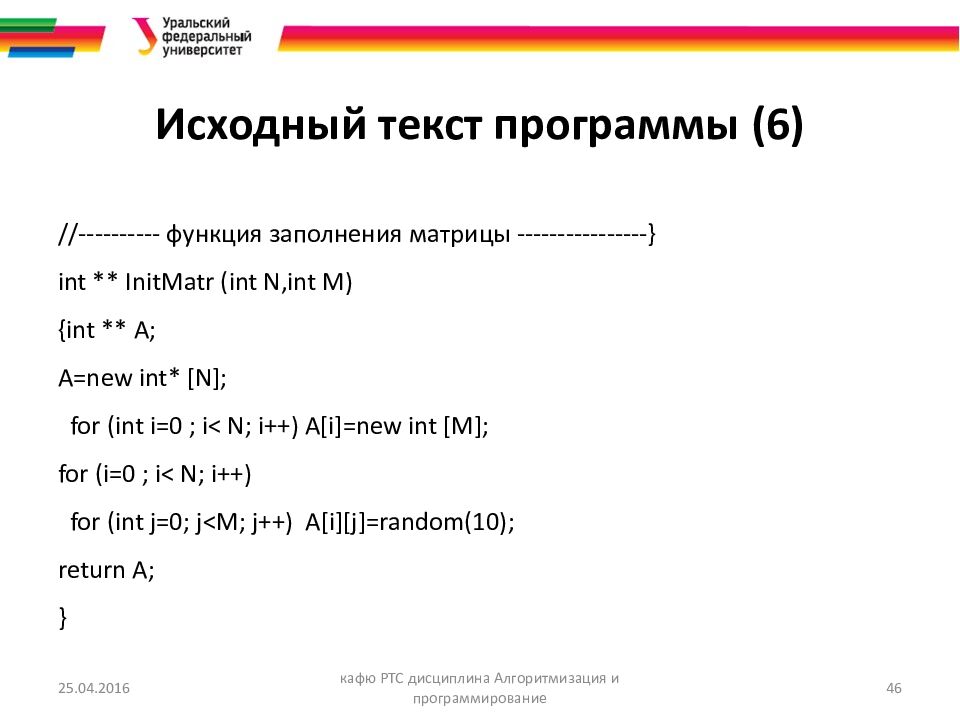 Уральский федеральный университет

Исходный текст программы (6)

//---------- функция заполнения матрицы ----------------}

int ** InitMatr (int N,int M)

{int ** A;

A=new int* [N];

for (int i=0 ; i< N; i++) A[i]=new int [M];

for (i=0 ; i< N; i++)

for (int j=0; j<M; j++) A[i][j]=random(10);

return A;

}

25.04.2016

кафю РТС дисциплина Алгоритмизация и программирование

46